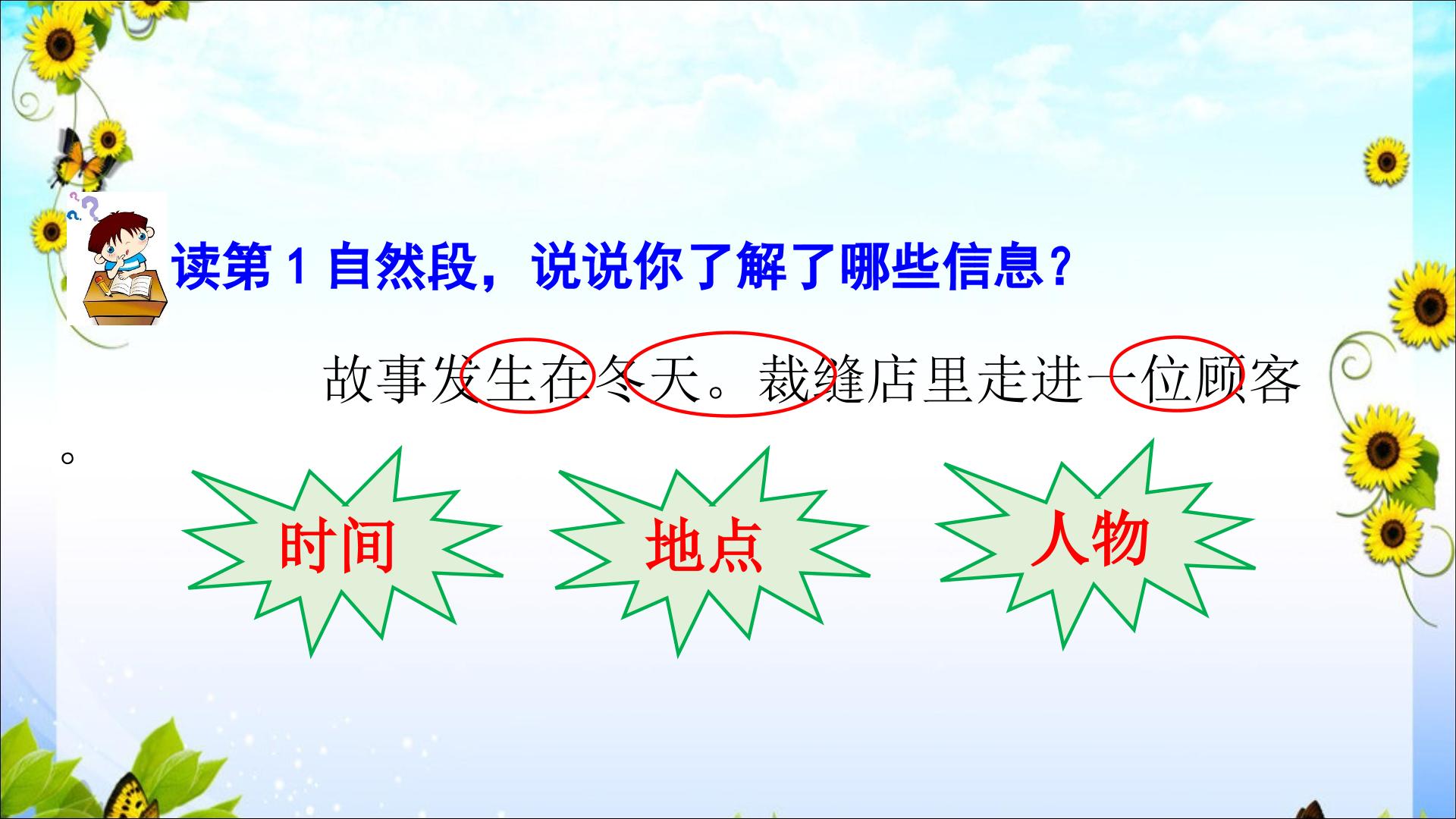 读第1自然段，说说你了解了哪些信息？

故事发生在冬天。裁缝店里走进一位顾客。

时间

地点

人物